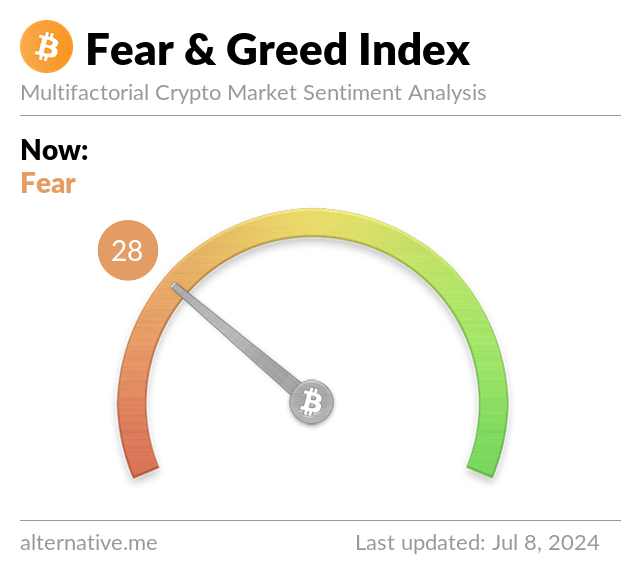 Fear & Greed Index
Multifactorial Crypto Market Sentiment Analysis

Now:
Fear

28

alternative.me

Last updated: Jul 8, 2024